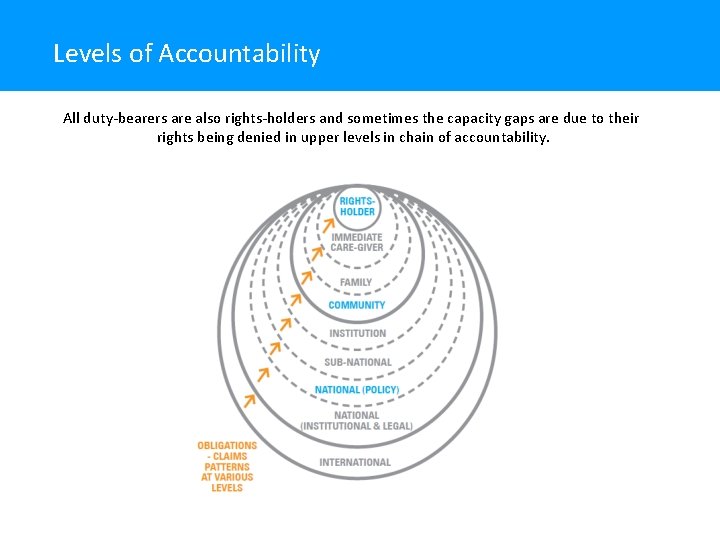 Levels of Accountability

All duty-bearers are also rights-holders and sometimes the capacity gaps are due to their rights being denied in upper levels in chain of accountability.

RIGHTS-HOLDER

IMMEDIATE CARE-GIVER

FAMILY

COMMUNITY

INSTITUTION

SUB-NATIONAL

NATIONAL (POLICY)

NATIONAL (INSTITUTIONAL & LEGAL)

INTERNATIONAL

OBLIGATIONS - CLAIMS PATTERNS AT VARIOUS LEVELS